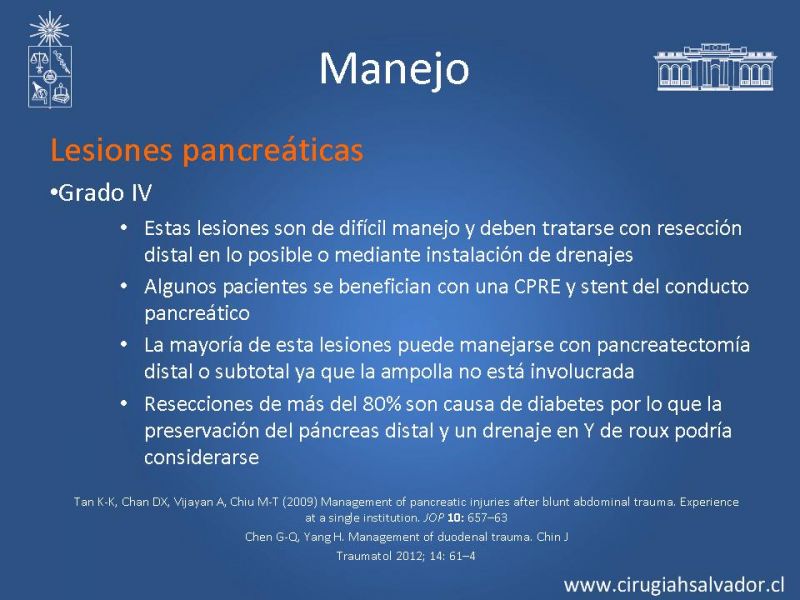 Manejo

Lesiones pancreáticas

•Grado IV

• Estas lesiones son de difícil manejo y deben tratarse con resección distal en lo posible o mediante instalación de drenajes
• Algunos pacientes se benefician con una CPRE y stent del conducto pancreático
• La mayoría de esta lesiones puede manejarse con pancreatectomía distal o subtotal ya que la ampolla no está involucrada
• Resecciones de más del 80% son causa de diabetes por lo que la preservación del páncreas distal y un drenaje en Y de roux podría considerarse

Tan K-K, Chan DX, Vijayan A, Chiu M-T (2009) Management of pancreatic injuries after blunt abdominal trauma. Experience at a single institution. JOP 10: 657–63
Chen G-Q, Yang H. Management of duodenal trauma. Chin J Traumatol 2012; 14: 61–4

www.cirugiahsalvador.cl